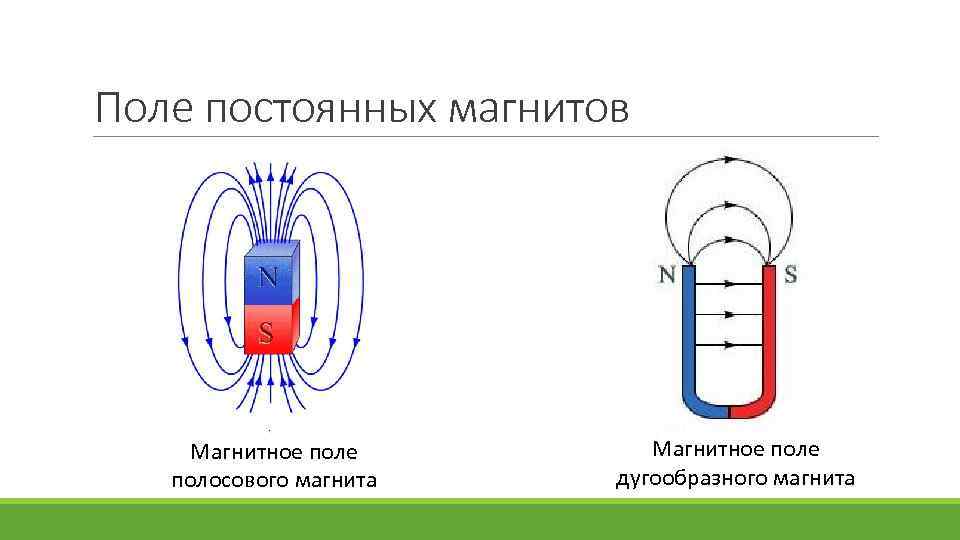 Поле постоянных магнитов

N

S

Магнитное поле полосового магнита

N

S

Магнитное поле дугообразного магнита